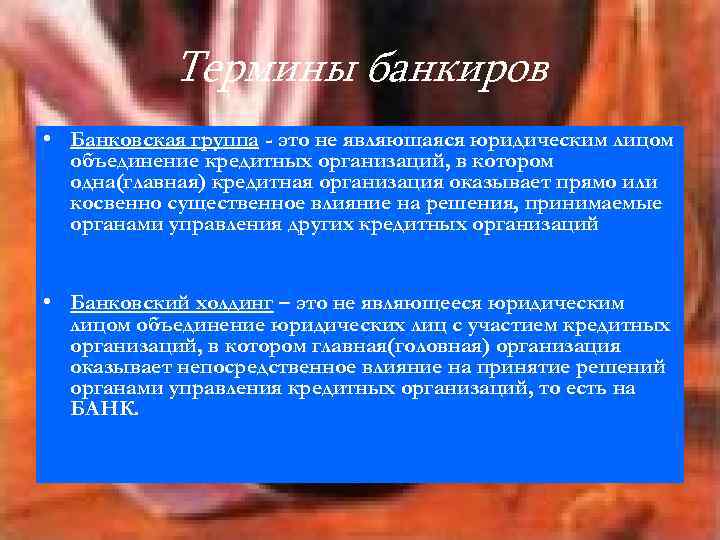 Термины банкиров

• Банковская группа - это не являющаяся юридическим лицом объединение кредитных организаций, в котором одна(главная) кредитная организация оказывает прямо или косвенно существенное влияние на решения, принимаемые органами управления других кредитных организаций

• Банковский холдинг – это не являющееся юридическим лицом объединение юридических лиц с участием кредитных организаций, в котором главная(головная) организация оказывает непосредственное влияние на принятие решений органами управления кредитных организаций, то есть на БАНК.